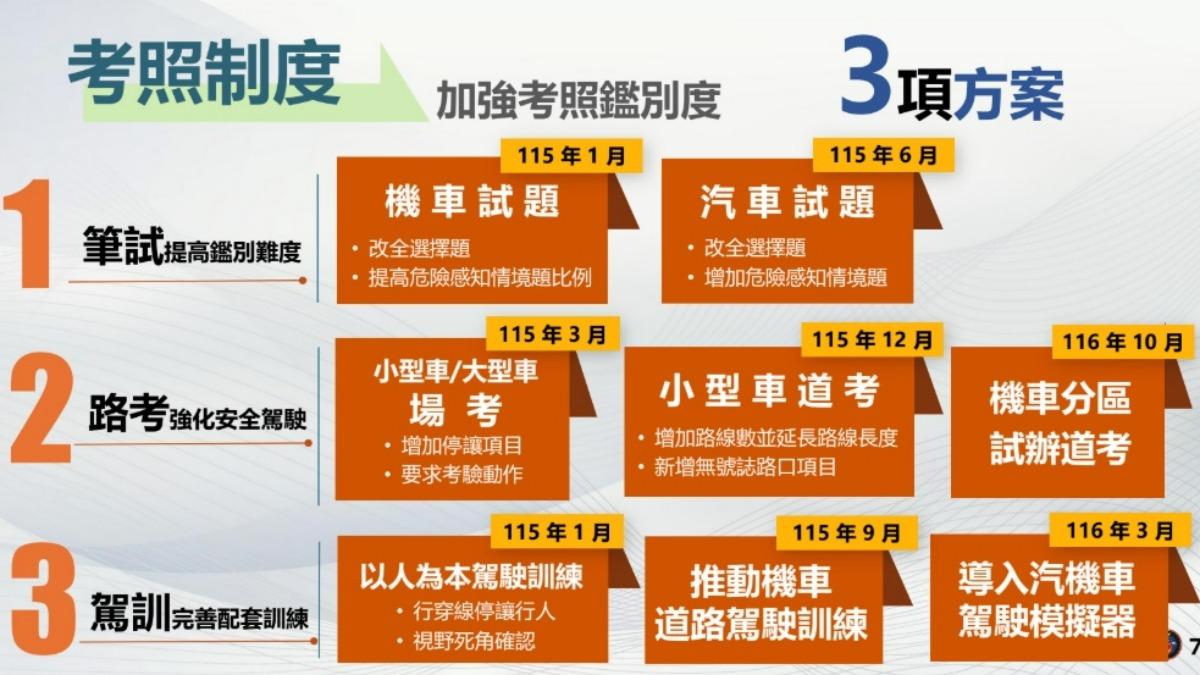 考照制度

加強考照鑑別度

3項方案

1

筆試提高鑑別難度

115年1月

機車試題

• 改全選擇題
• 提高危險感知情境題比例

115年6月

汽車試題

• 改全選擇題
• 增加危險感知情境題

2

路考強化安全駕駛

115年3月

小型車/大型車
場考

• 增加停讓項目
• 要求考驗動作

115年12月

小型車道考

• 增加路線數並延長路線長度
• 新增無號誌路口項目

116年10月

機車分區
試辦道考

3

駕訓完善配套訓練

115年1月

以人為本駕駛訓練

• 行穿線停讓行人
• 視野死角確認

115年9月

推動機車
道路駕駛訓練

116年3月

導入汽機車
駕駛模擬器

7